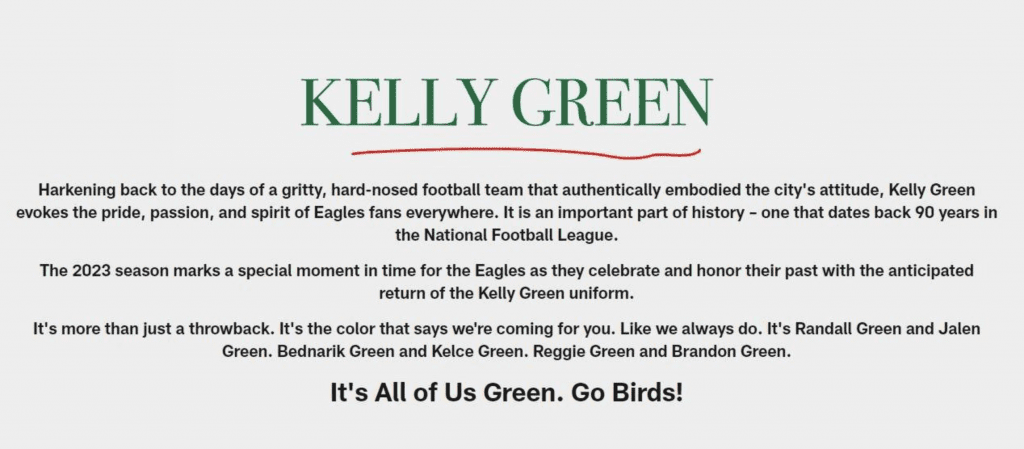 KELLY GREEN

Harkening back to the days of a gritty, hard-nosed football team that authentically embodied the city's attitude, Kelly Green evokes the pride, passion, and spirit of Eagles fans everywhere. It is an important part of history – one that dates back 90 years in the National Football League.

The 2023 season marks a special moment in time for the Eagles as they celebrate and honor their past with the anticipated return of the Kelly Green uniform.

It's more than just a throwback. It's the color that says we're coming for you. Like we always do. It's Randall Green and Jalen Green. Bednarik Green and Kelce Green. Reggie Green and Brandon Green.

It's All of Us Green. Go Birds!